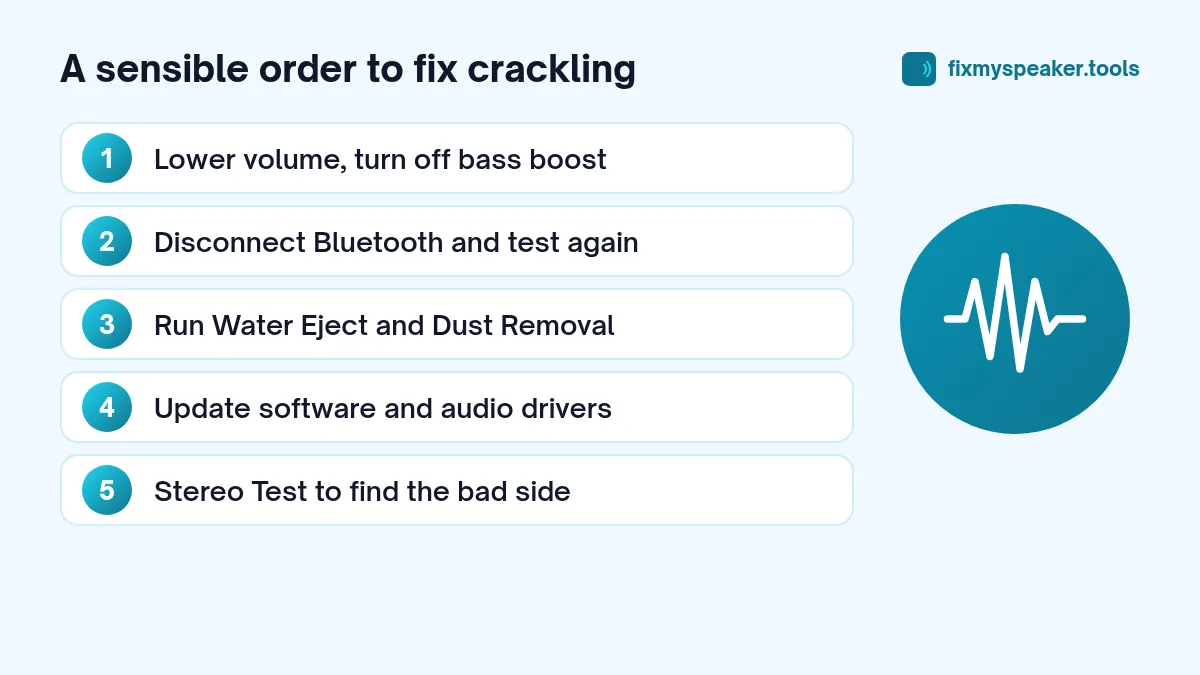 A sensible order to fix crackling

fixmyspeaker.tools

1 Lower volume, turn off bass boost

2 Disconnect Bluetooth and test again

3 Run Water Eject and Dust Removal

4 Update software and audio drivers

5 Stereo Test to find the bad side